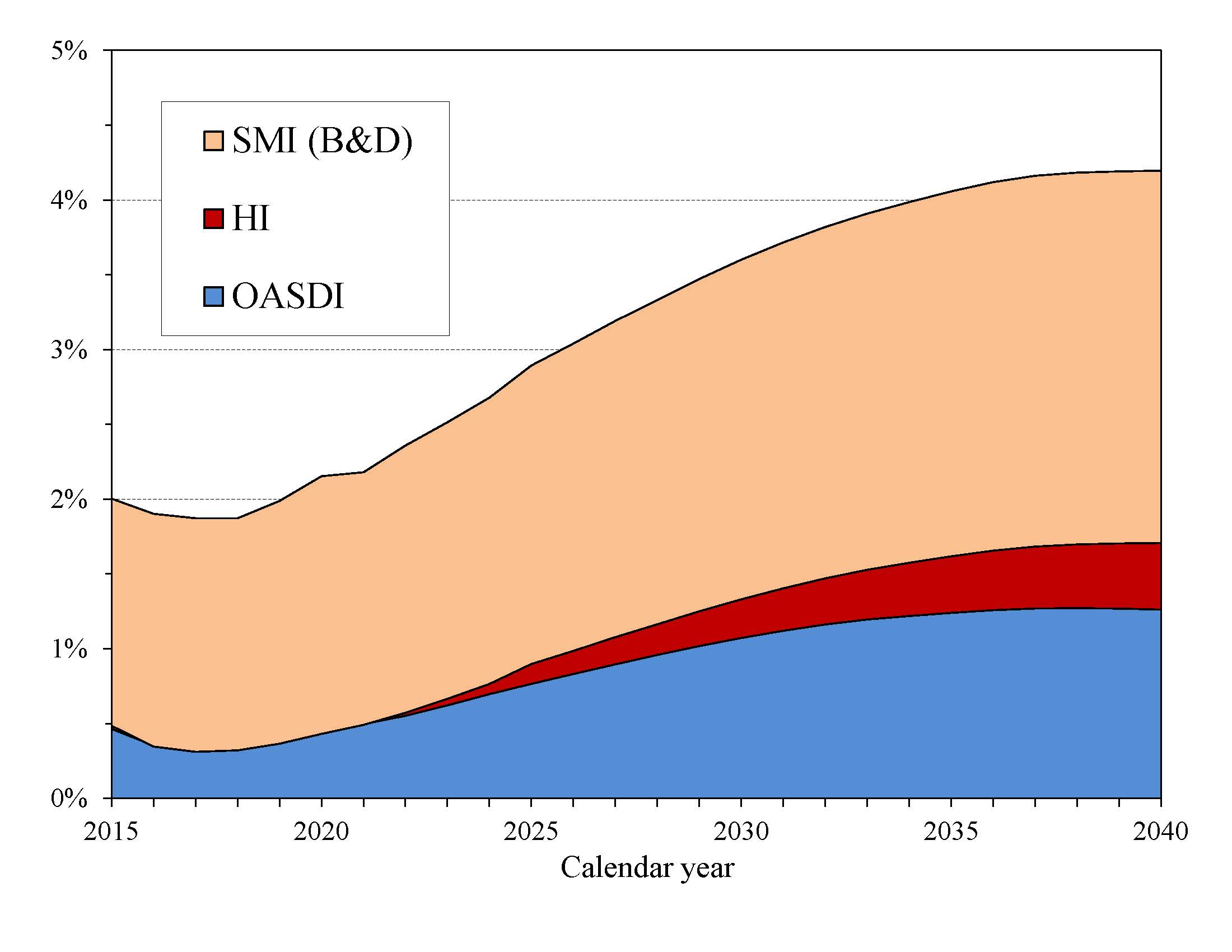 5%
4%
3%
2%
1%
0%

SMI (B&D)
HI
OASDI

2015
2020
2025
2030
2035
2040
Calendar year